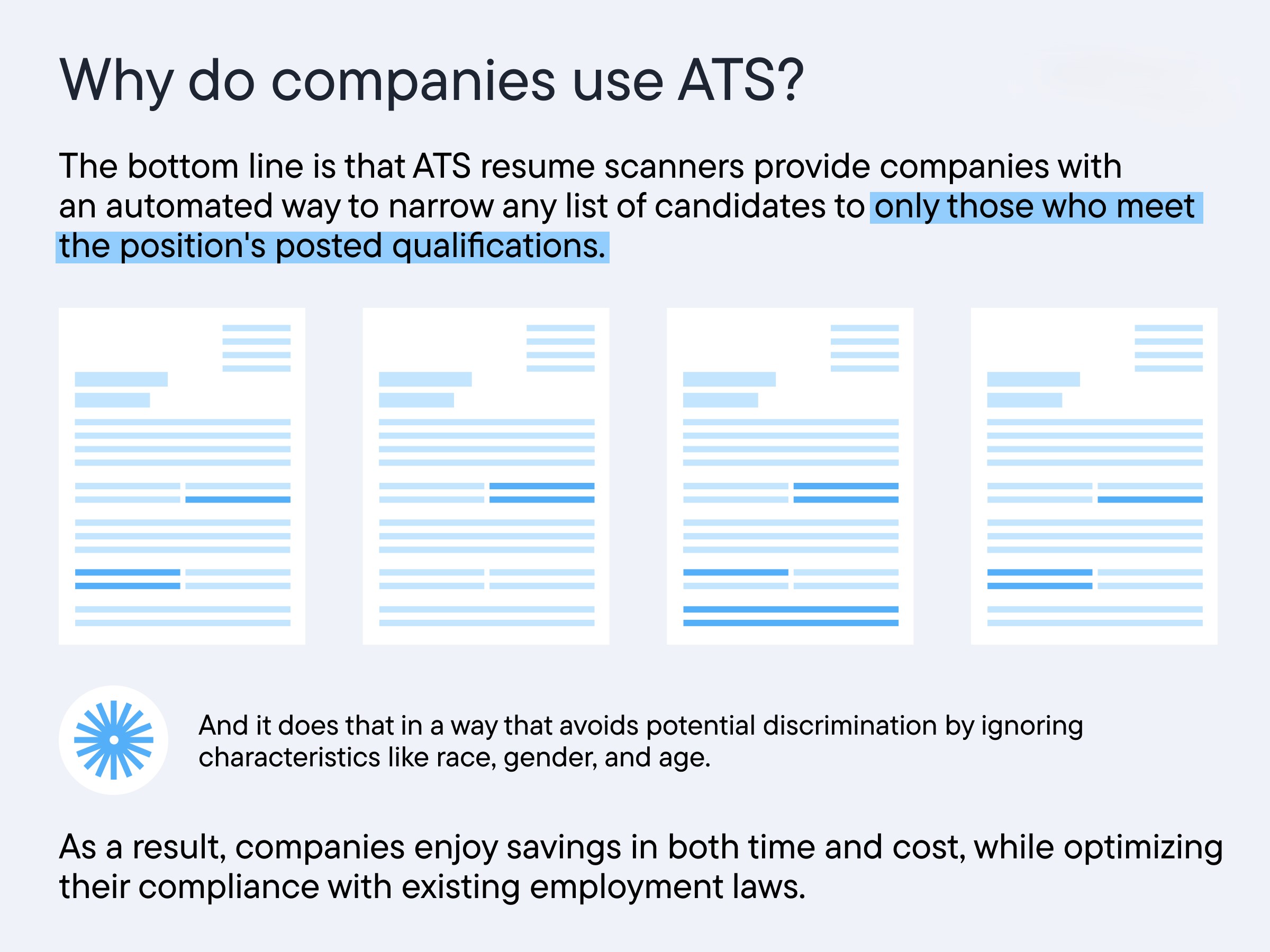 Why do companies use ATS?

The bottom line is that ATS resume scanners provide companies with an automated way to narrow any list of candidates to only those who meet the position's posted qualifications.

And it does that in a way that avoids potential discrimination by ignoring characteristics like race, gender, and age.

As a result, companies enjoy savings in both time and cost, while optimizing their compliance with existing employment laws.